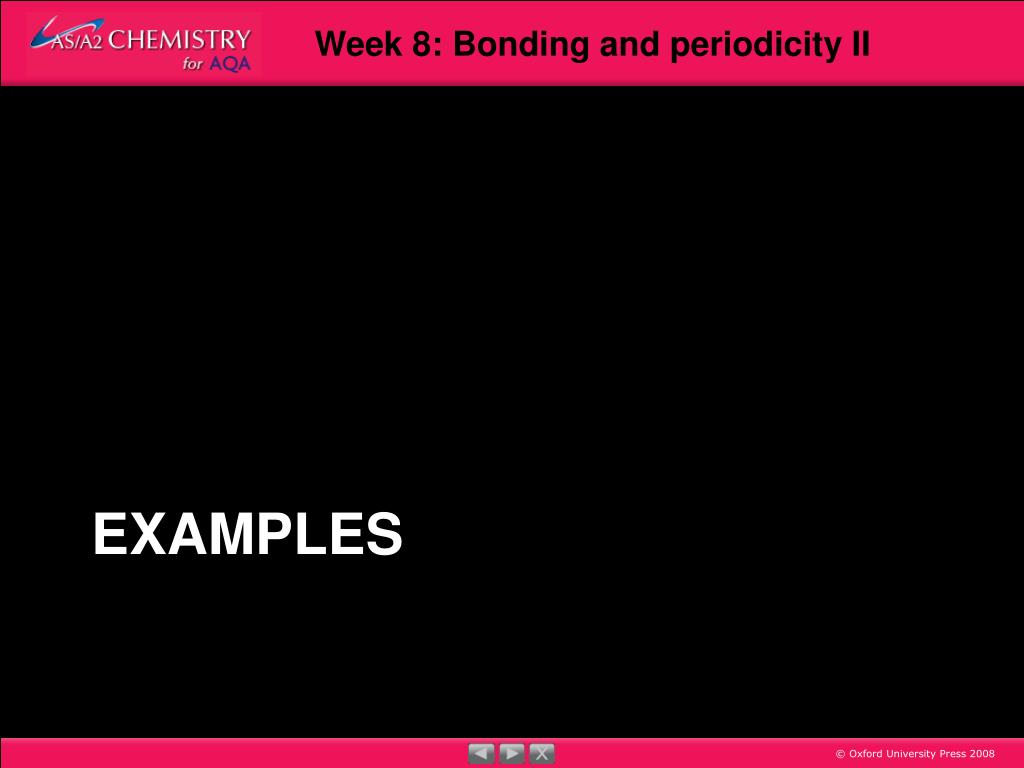 AS/A2 CHEMISTRY for AQA

Week 8: Bonding and periodicity II

EXAMPLES

© Oxford University Press 2008